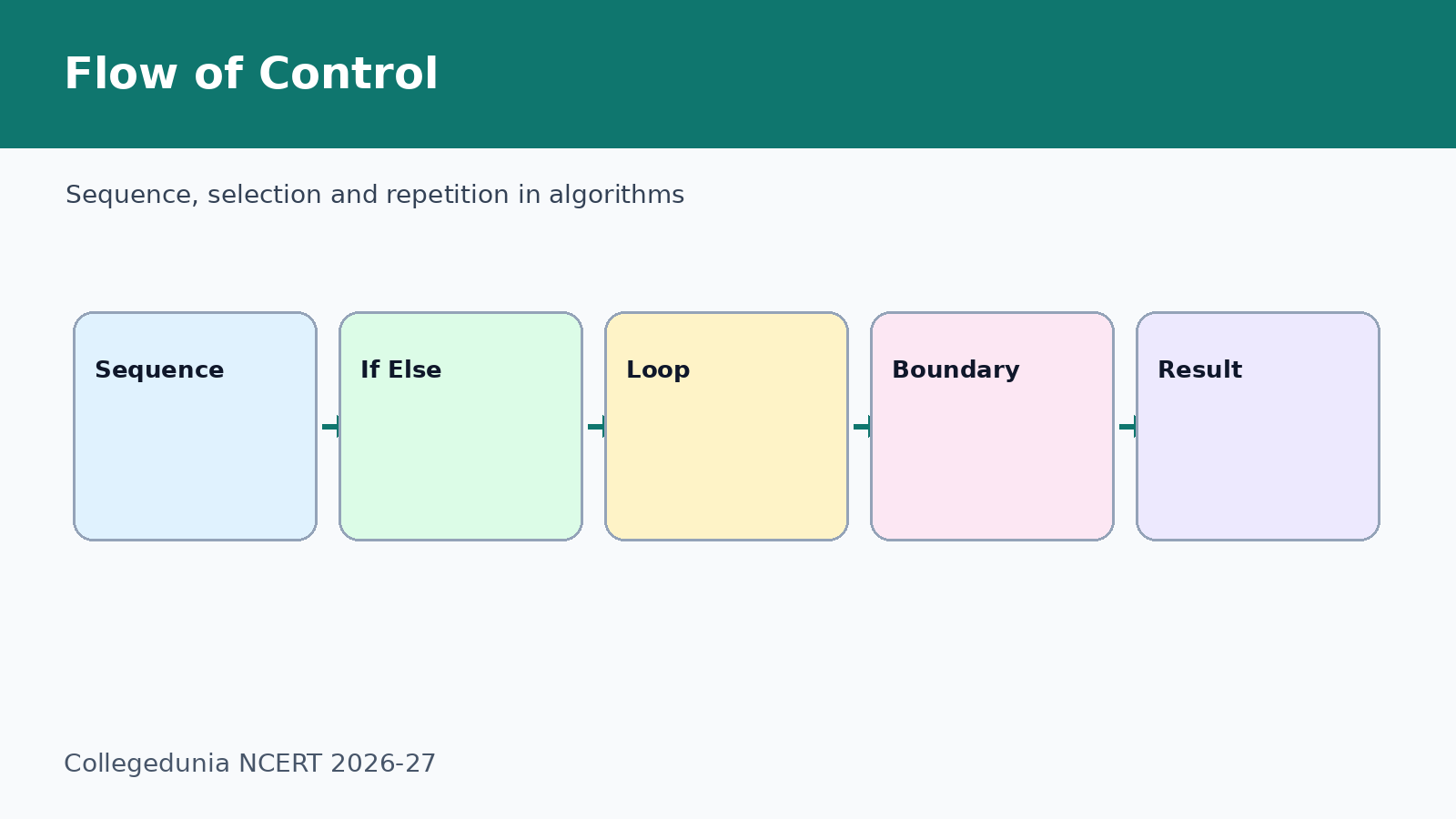 Flow of Control

Sequence, selection and repetition in algorithms

Sequence

If Else

Loop

Boundary

Result

Collegedunia NCERT 2026-27